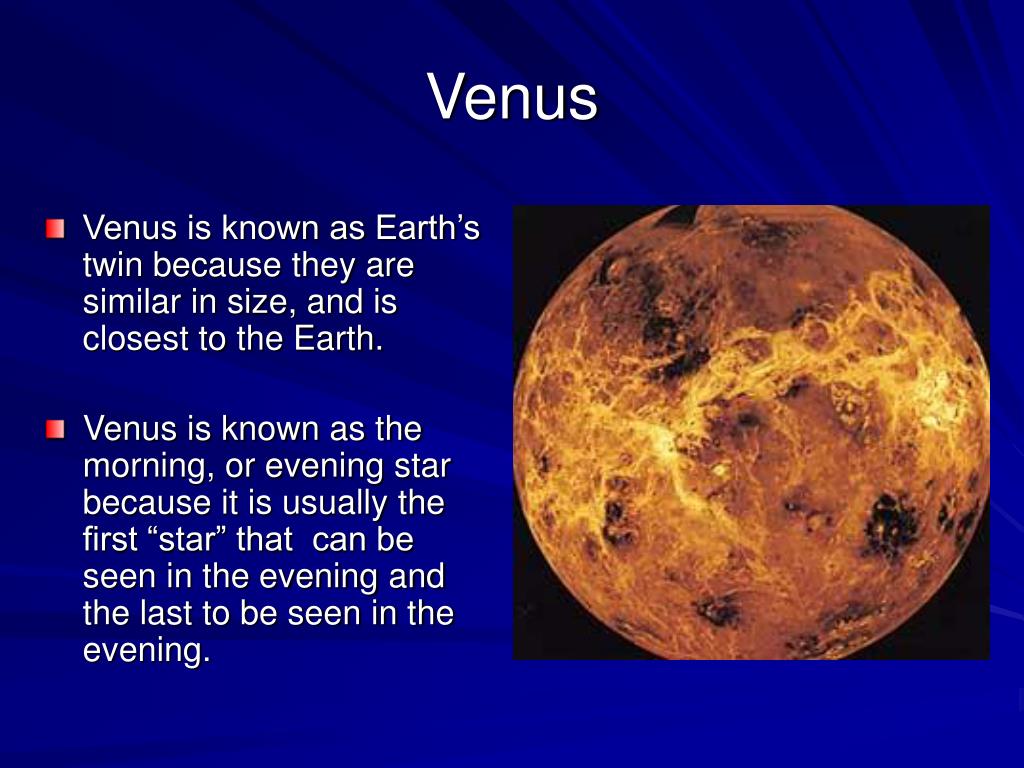 Venus

Venus is known as Earth’s twin because they are similar in size, and is closest to the Earth.

Venus is known as the morning, or evening star because it is usually the first “star” that can be seen in the evening and the last to be seen in the evening.